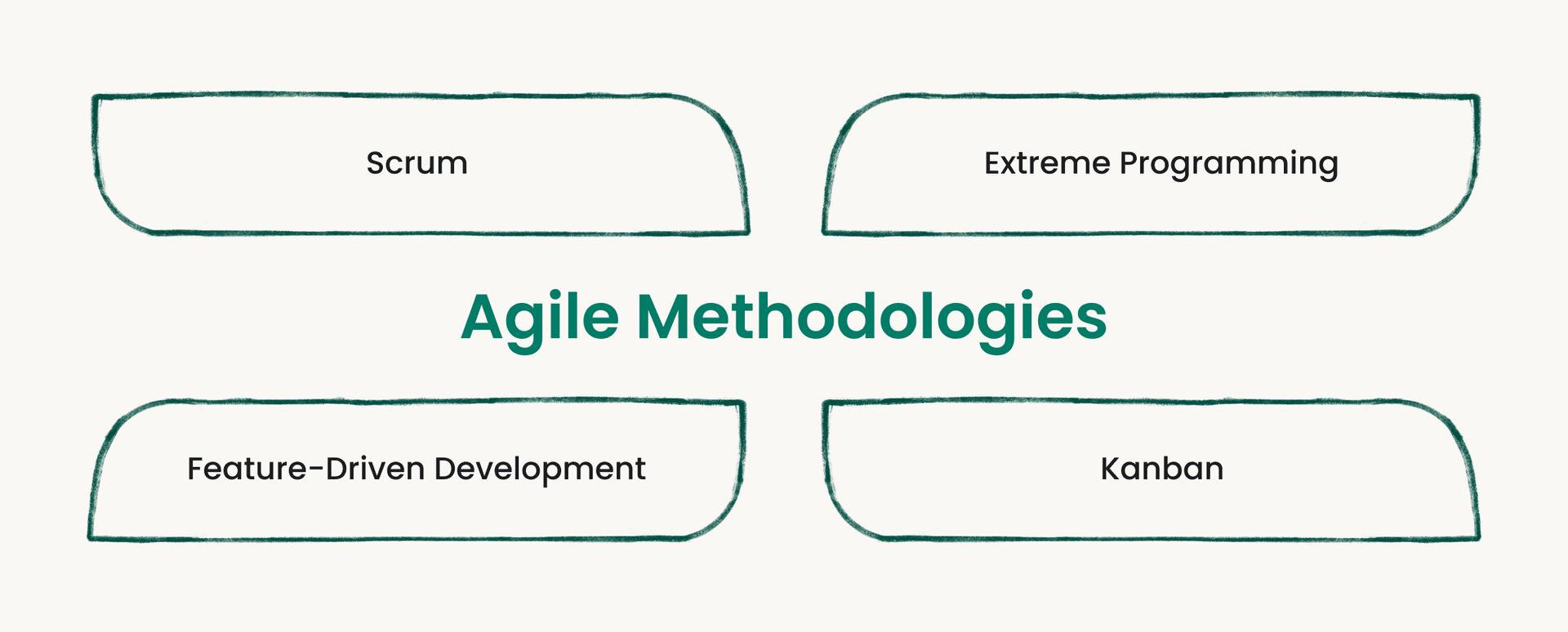 Scrum

Extreme Programming

Agile Methodologies

Feature-Driven Development

Kanban